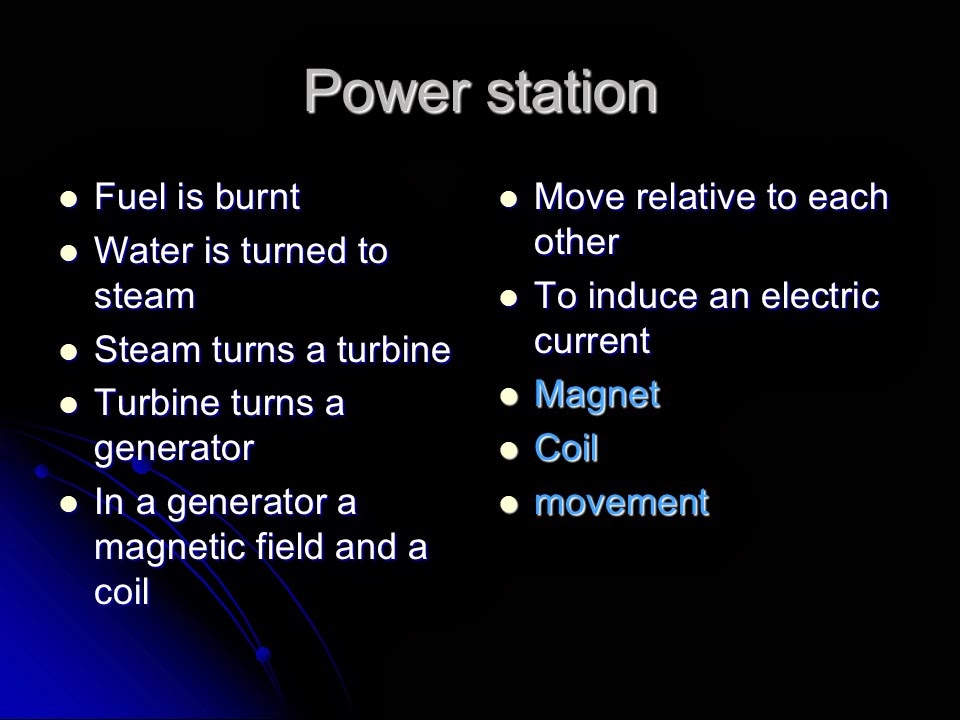 Power station

- Fuel is burnt
- Water is turned to steam
- Steam turns a turbine
- Turbine turns a generator
- In a generator a magnetic field and a coil

- Move relative to each other
- To induce an electric current
- Magnet
- Coil
- movement